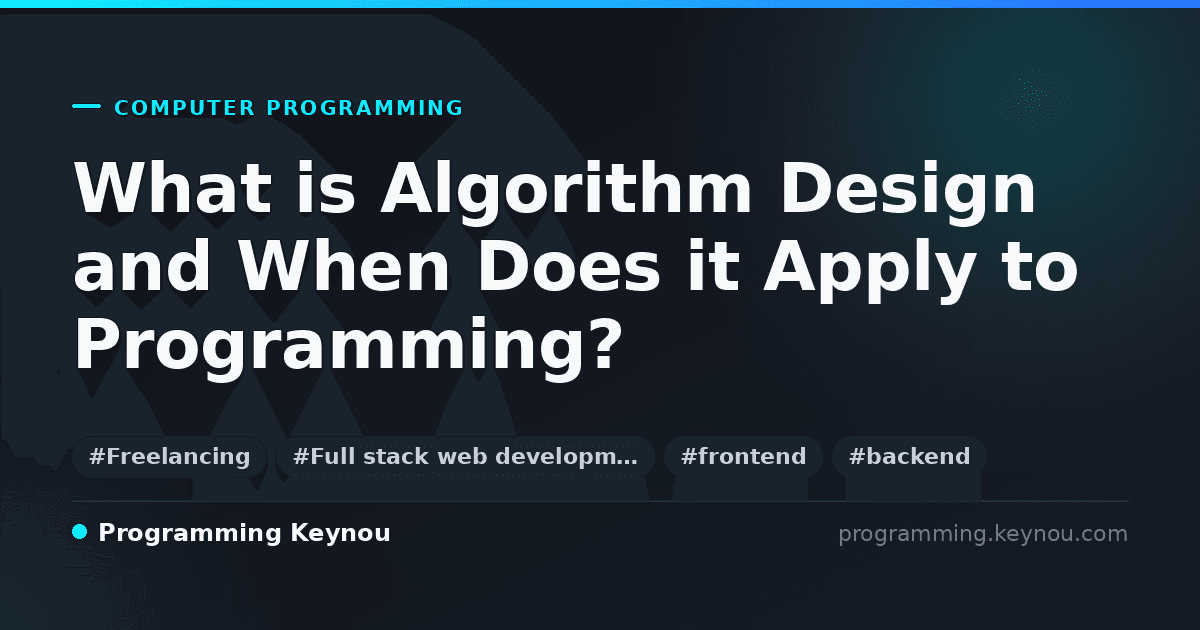 COMPUTER PROGRAMMING

What is Algorithm Design and When Does it Apply to Programming?

#Freelancing #Full stack web developm... #frontend #backend

Programming Keynou

programming.keynou.com